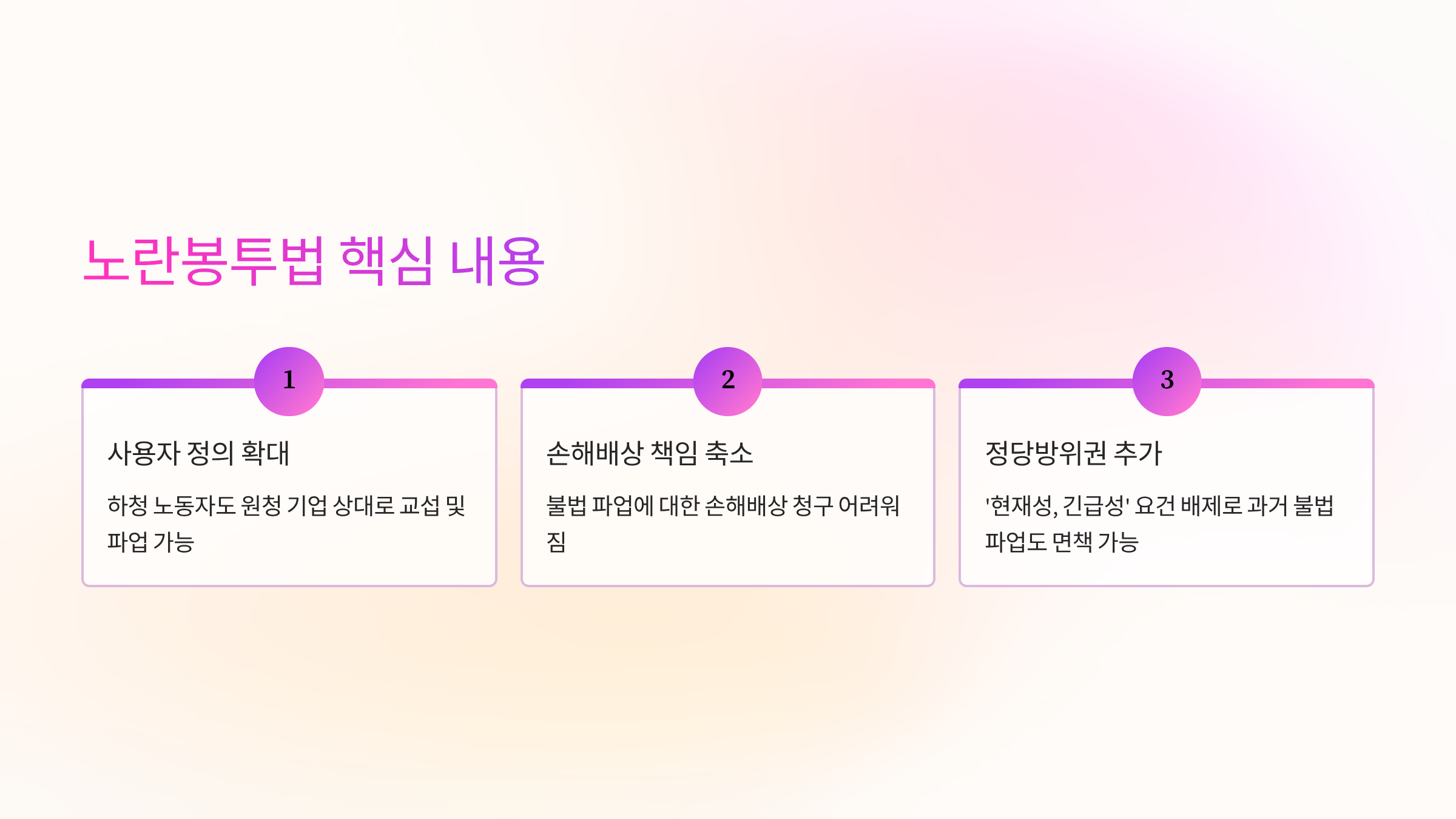 노란봉투법 핵심 내용

1

사용자 정의 확대

하청 노동자도 원청 기업 상대로 교섭 및 파업 가능

2

손해배상 책임 축소

불법 파업에 대한 손해배상 청구 어려워짐

3

정당방위권 추가

'현재성, 긴급성' 요건 배제로 과거 불법 파업도 면책 가능